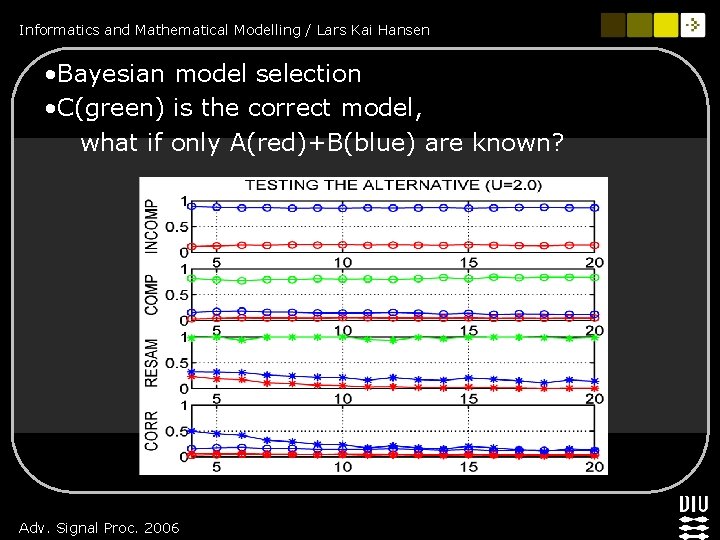 Informatics and Mathematical Modelling / Lars Kai Hansen

•Bayesian model selection
•C(green) is the correct model, what if only A(red)+B(blue) are known?

TESTING THE ALTERNATIVE (U=2.0)

INCOMP
1
0.5
0
5 10 15 20

COMP
1
0.5
0
5 10 15 20

RESAM
1
0.5
0
5 10 15 20

CORR
1
0.5
0
5 10 15 20

Adv. Signal Proc. 2006

DTU